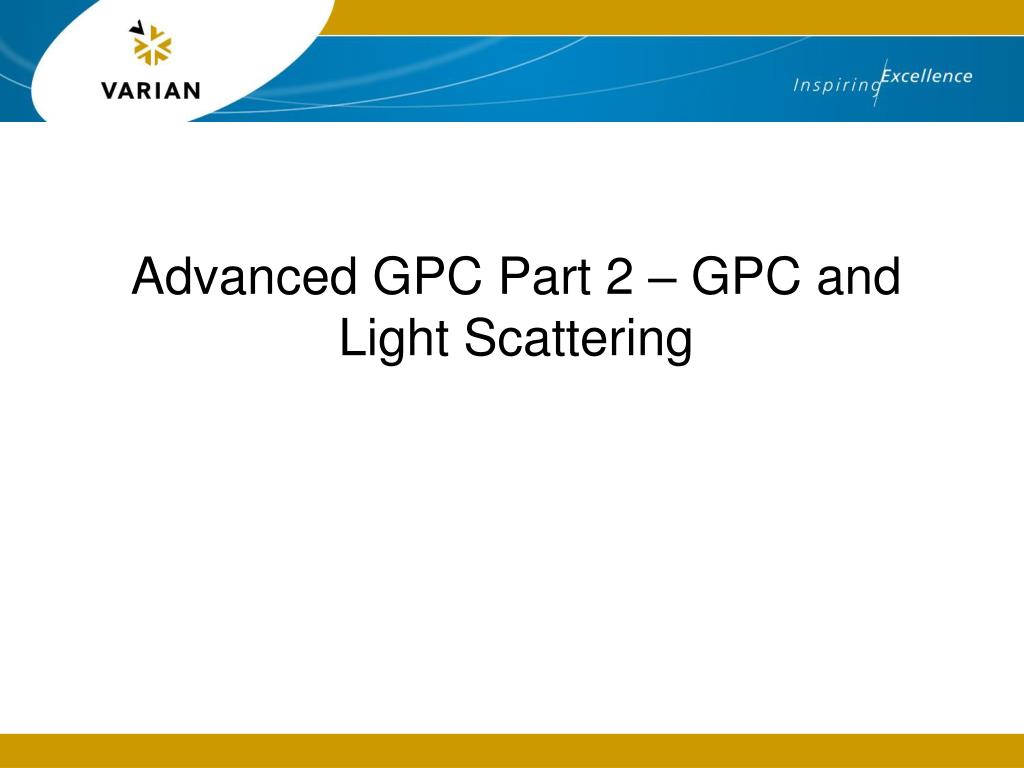 VARIAN

Inspiring Excellence

Advanced GPC Part 2 – GPC and Light Scattering